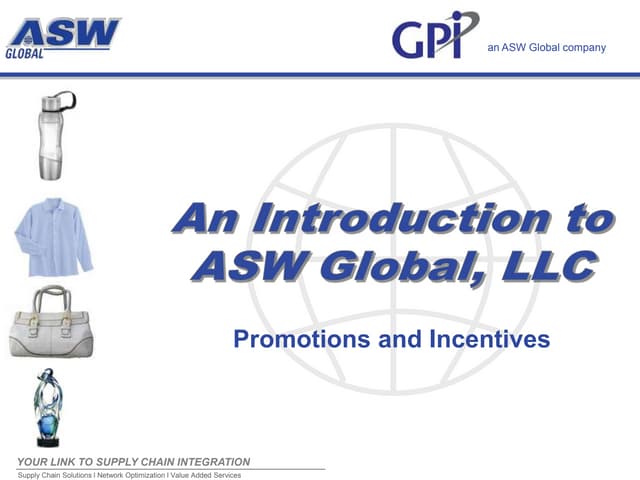 ASW GLOBAL

GPi an ASW Global company

An Introduction to ASW Global, LLC

Promotions and Incentives

YOUR LINK TO SUPPLY CHAIN INTEGRATION

Supply Chain Solutions I Network Optimization I Value Added Services